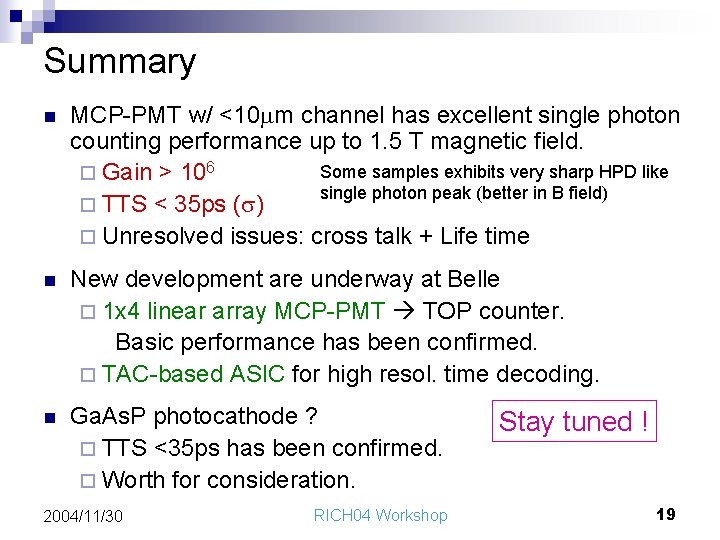 Summary

- MCP-PMT w/ <10$\mu$m channel has excellent single photon counting performance up to 1.5 T magnetic field.
  - Gain > $10^6$
  - TTS < 35ps ($\sigma$)
  - Unresolved issues: cross talk + Life time

Some samples exhibits very sharp HPD like single photon peak (better in B field)

- New development are underway at Belle
  - 1x4 linear array MCP-PMT → TOP counter. Basic performance has been confirmed.
  - TAC-based ASIC for high resol. time decoding.

- GaAsP photocathode ?
  - TTS <35ps has been confirmed.
  - Worth for consideration.

Stay tuned !

2004/11/30 RICH04 Workshop 19